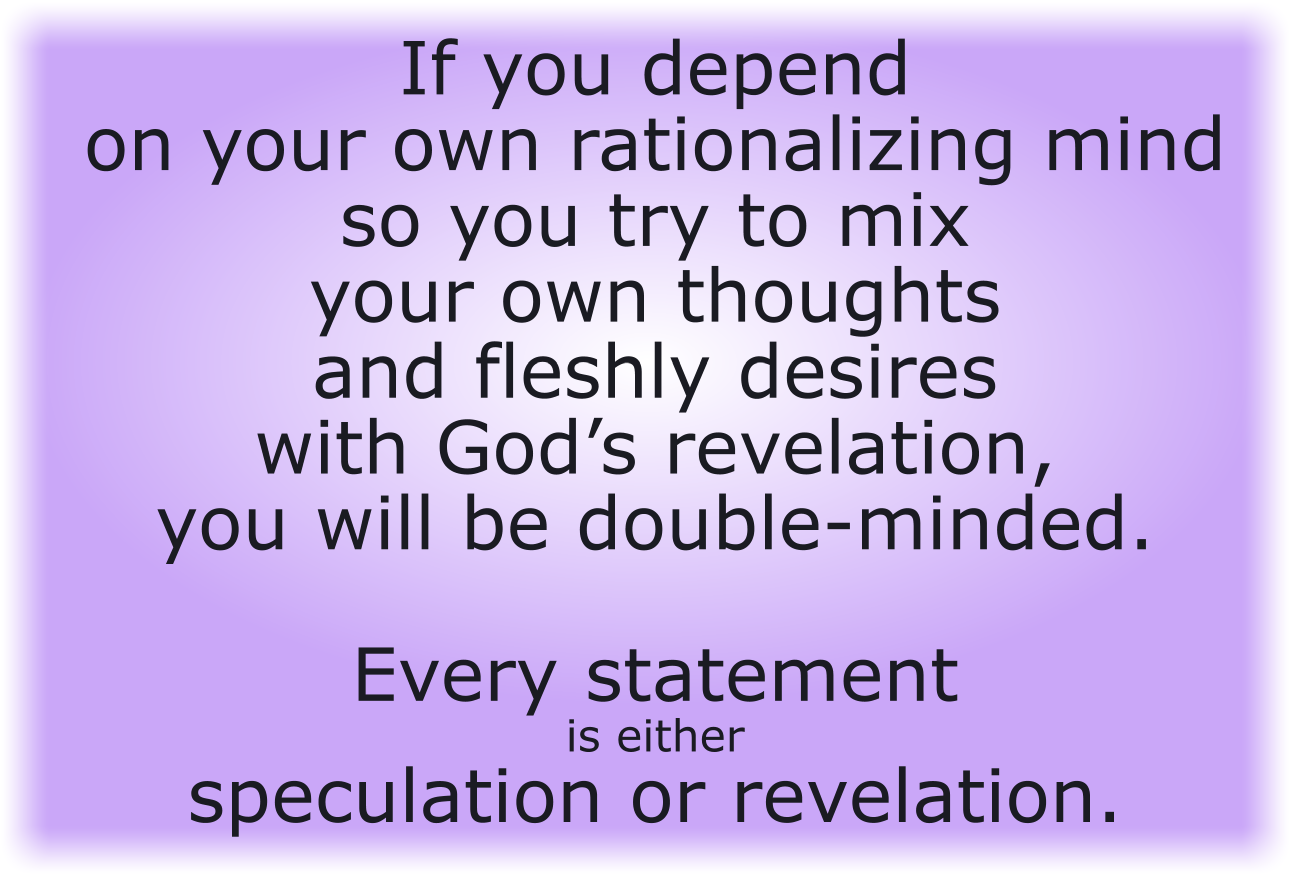 If you depend on your own rationalizing mind so you try to mix your own thoughts and fleshly desires with God’s revelation, you will be double-minded.

Every statement is either speculation or revelation.